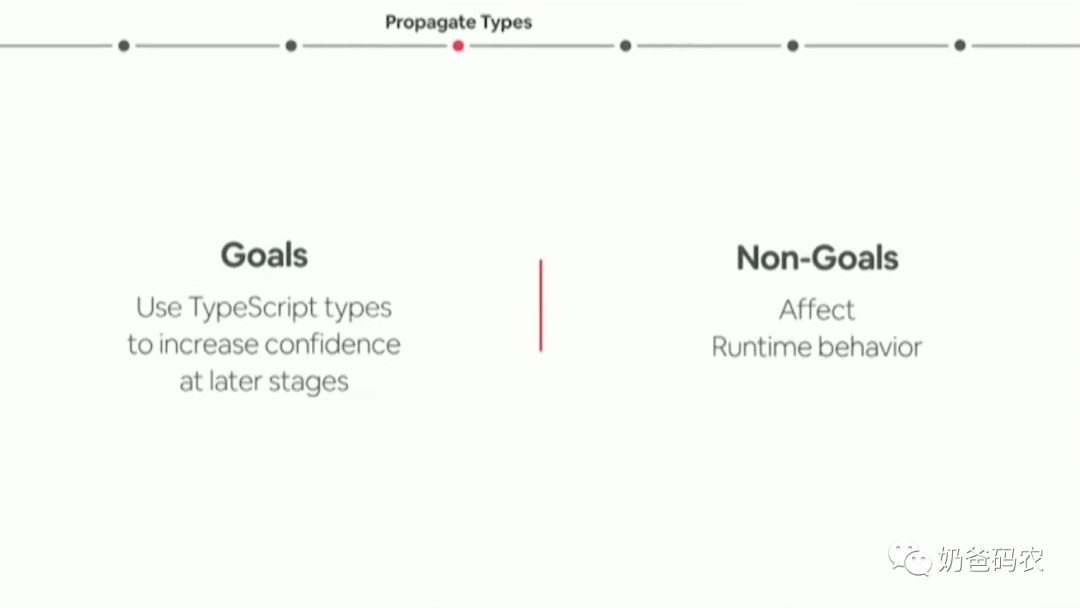 Propagate Types

Goals
Use TypeScript types to increase confidence at later stages

Non-Goals
Affect Runtime behavior

奶爸码农